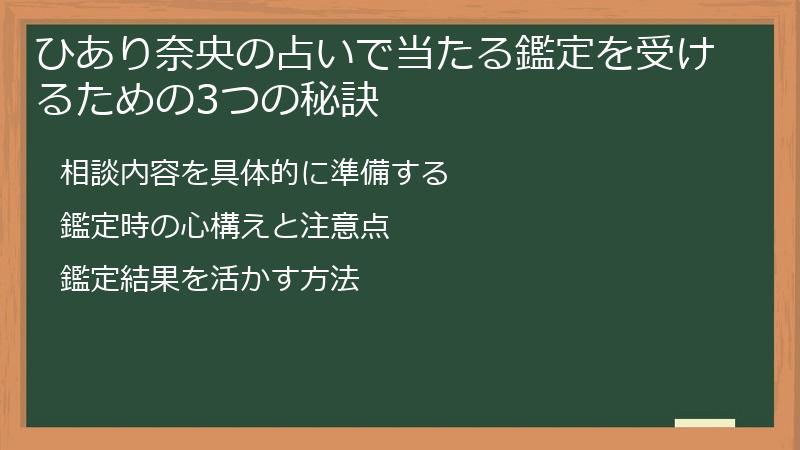 ひあり奈央の占いで当たる鑑定を受けるための3つの秘訣

相談内容を具体的に準備する

鑑定時の心構えと注意点

鑑定結果を活かす方法